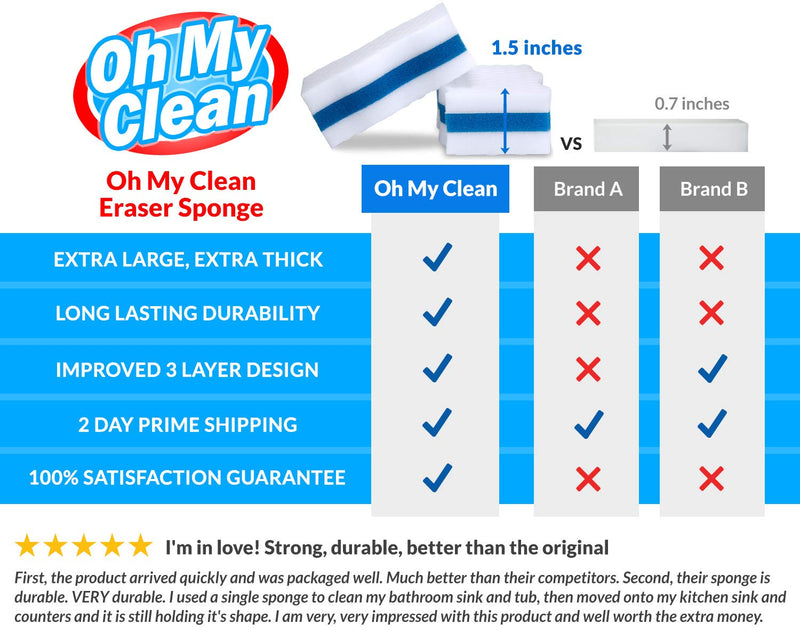 Oh My Clean

1.5 inches

0.7 inches

VS

Oh My Clean Eraser Sponge

| | Oh My Clean | Brand A | Brand B |
|---|---|---|---|
| EXTRA LARGE, EXTRA THICK | ✓ | ✗ | ✗ |
| LONG LASTING DURABILITY | ✓ | ✗ | ✗ |
| IMPROVED 3 LAYER DESIGN | ✓ | ✗ | ✓ |
| 2 DAY PRIME SHIPPING | ✓ | ✓ | ✓ |
| 100% SATISFACTION GUARANTEE | ✓ | ✗ | ✗ |

★★★★★ I'm in love! Strong, durable, better than the original

First, the product arrived quickly and was packaged well. Much better than their competitors. Second, their sponge is durable. VERY durable. I used a single sponge to clean my bathroom sink and tub, then moved onto my kitchen sink and counters and it is still holding it's shape. I am very, very impressed with this product and well worth the extra money.